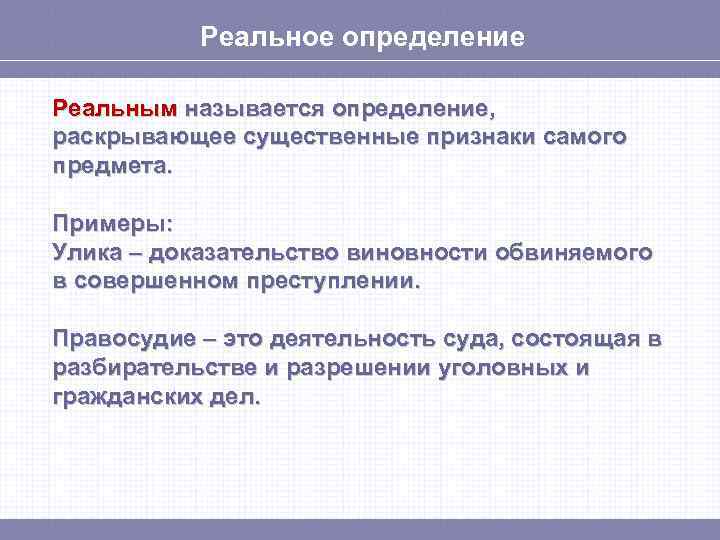 Реальное определение

Реальным называется определение, раскрывающее существенные признаки самого предмета.

Примеры:
Улика – доказательство виновности обвиняемого в совершенном преступлении.

Правосудие – это деятельность суда, состоящая в разбирательстве и разрешении уголовных и гражданских дел.